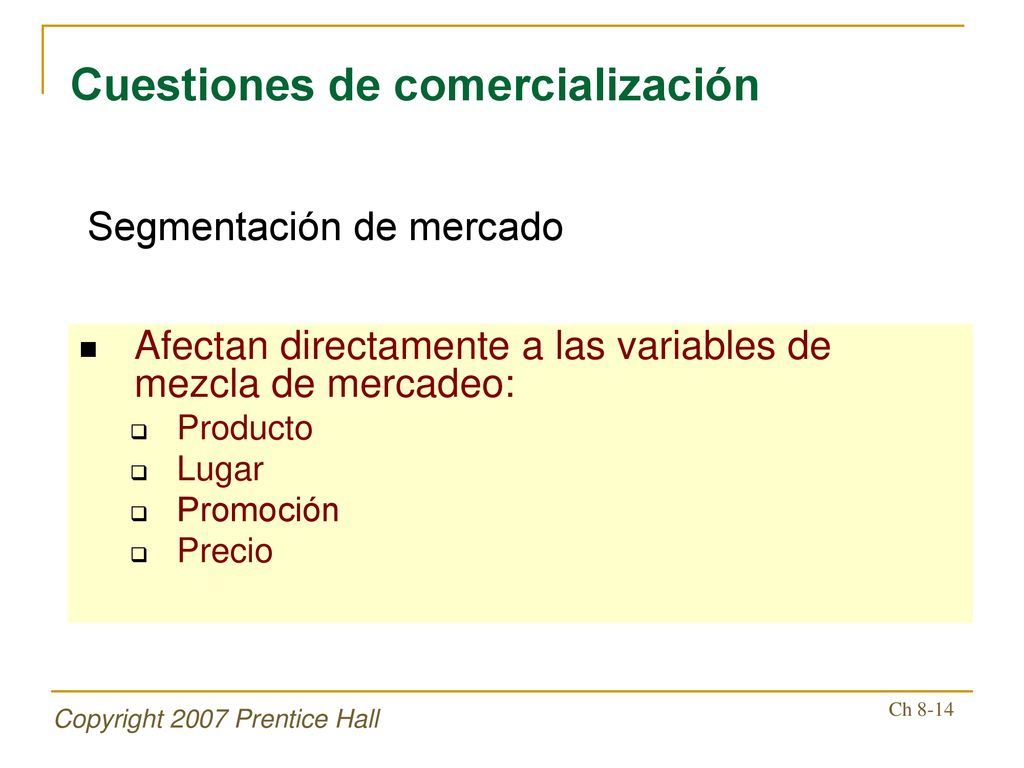 Cuestiones de comercialización

Segmentación de mercado

- Afectan directamente a las variables de mezcla de mercadeo:
  - Producto
  - Lugar
  - Promoción
  - Precio

Copyright 2007 Prentice Hall

Ch 8-14